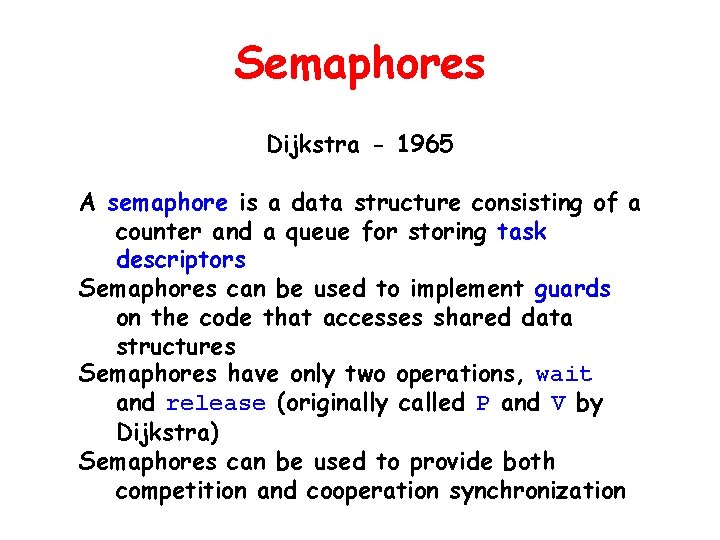 Semaphores

Dijkstra - 1965

A semaphore is a data structure consisting of a counter and a queue for storing task descriptors

Semaphores can be used to implement guards on the code that accesses shared data structures

Semaphores have only two operations, wait and release (originally called P and V by Dijkstra)

Semaphores can be used to provide both competition and cooperation synchronization